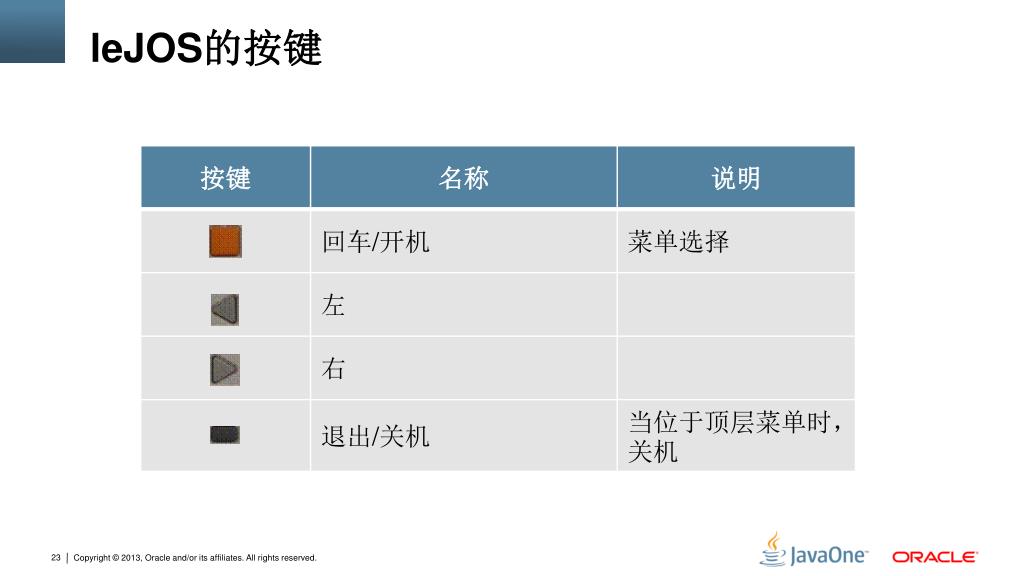 leJOS的按键

| 按键 | 名称 | 说明 |
|---|---|---|
| | 回车/开机 | 菜单选择 |
| | 左 | |
| | 右 | |
| | 退出/关机 | 当位于顶层菜单时，关机 |

23 | Copyright © 2013, Oracle and/or its affiliates. All rights reserved.

JavaOne

ORACLE